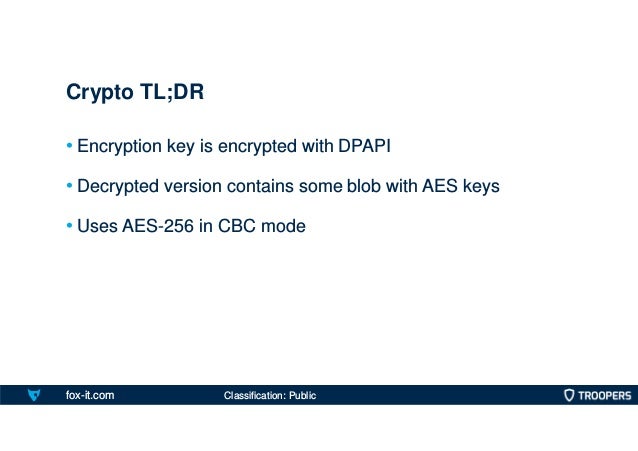 Crypto TL;DR

• Encryption key is encrypted with DPAPI

• Decrypted version contains some blob with AES keys

• Uses AES-256 in CBC mode

fox-it.com Classification: Public TROOPERS